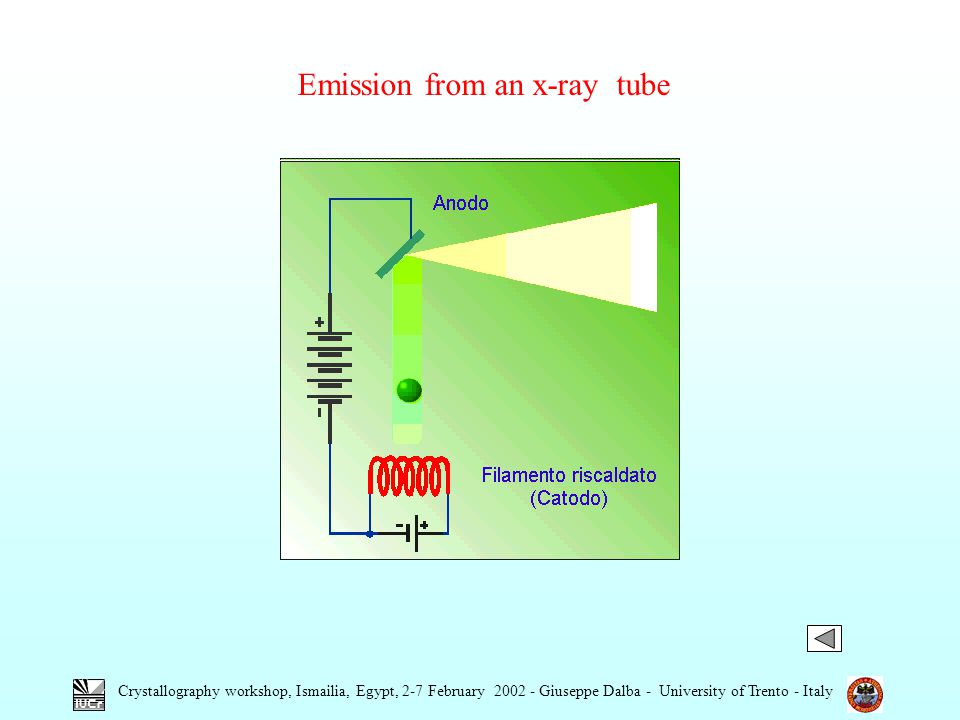 Emission from an x-ray tube

Anodo

+

-

Filamento riscaldato
(Catodo)

- +

IUCr

Crystallography workshop, Ismailia, Egypt, 2-7 February 2002 - Giuseppe Dalba - University of Trento - Italy